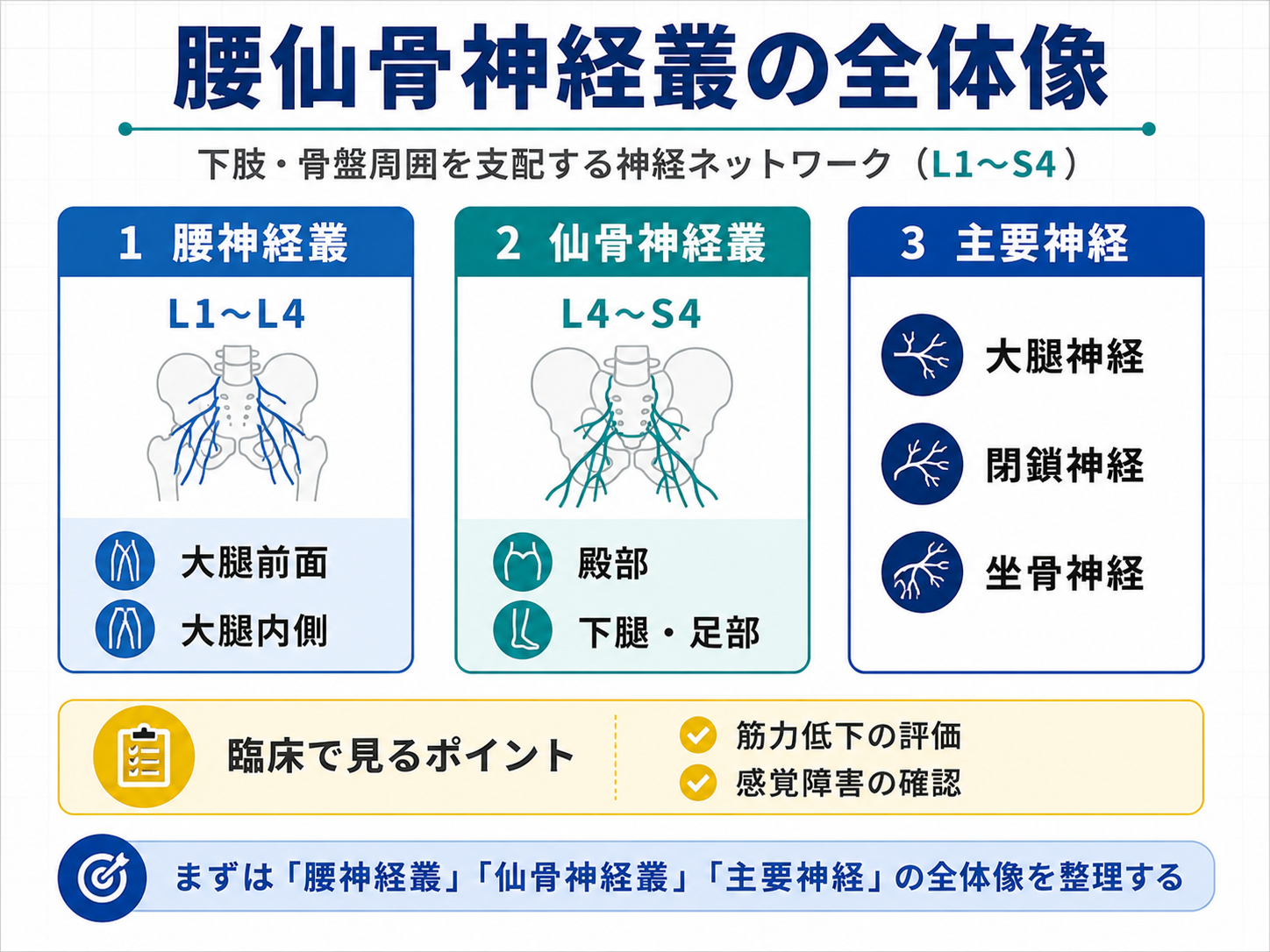 腰仙骨神経叢の全体像

下肢・骨盤周囲を支配する神経ネットワーク（L1〜S4）

1 腰神経叢

L1〜L4

大腿前面

大腿内側

2 仙骨神経叢

L4〜S4

殿部

下腿・足部

3 主要神経

大腿神経

閉鎖神経

坐骨神経

臨床で見るポイント

筋力低下の評価

感覚障害の確認

まずは「腰神経叢」「仙骨神経叢」「主要神経」の全体像を整理する